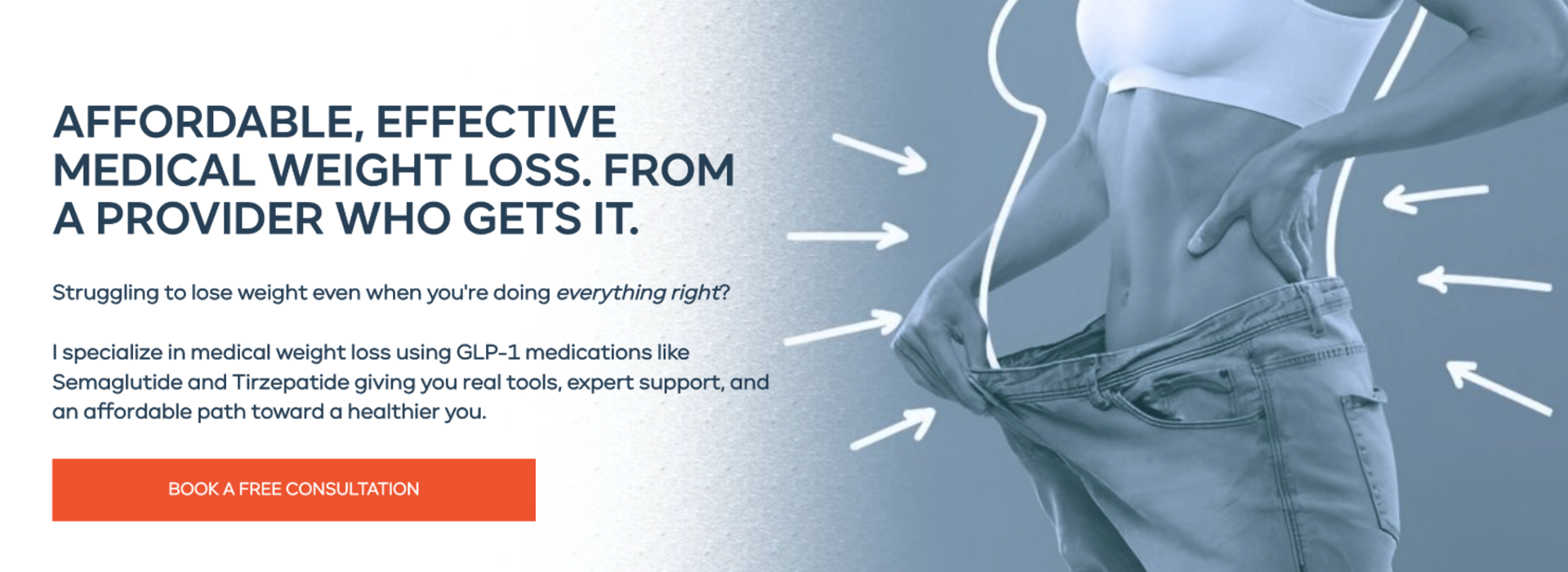 AFFORDABLE, EFFECTIVE MEDICAL WEIGHT LOSS. FROM A PROVIDER WHO GETS IT.

Struggling to lose weight even when you're doing everything right?

I specialize in medical weight loss using GLP-1 medications like Semaglutide and Tirzepatide giving you real tools, expert support, and an affordable path toward a healthier you.

BOOK A FREE CONSULTATION